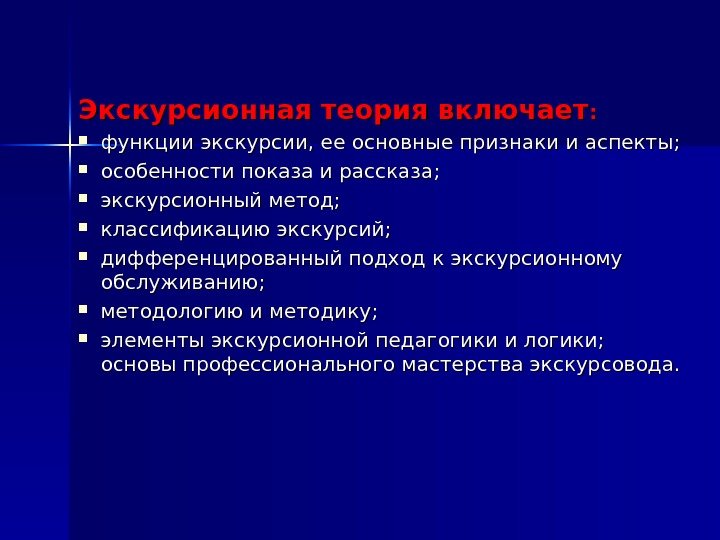 Экскурсионная теория включает:

- функции экскурсии, ее основные признаки и аспекты;
- особенности показа и рассказа;
- экскурсионный метод;
- классификацию экскурсий;
- дифференцированный подход к экскурсионному обслуживанию;
- методологию и методику;
- элементы экскурсионной педагогики и логики; основы профессионального мастерства экскурсовода.